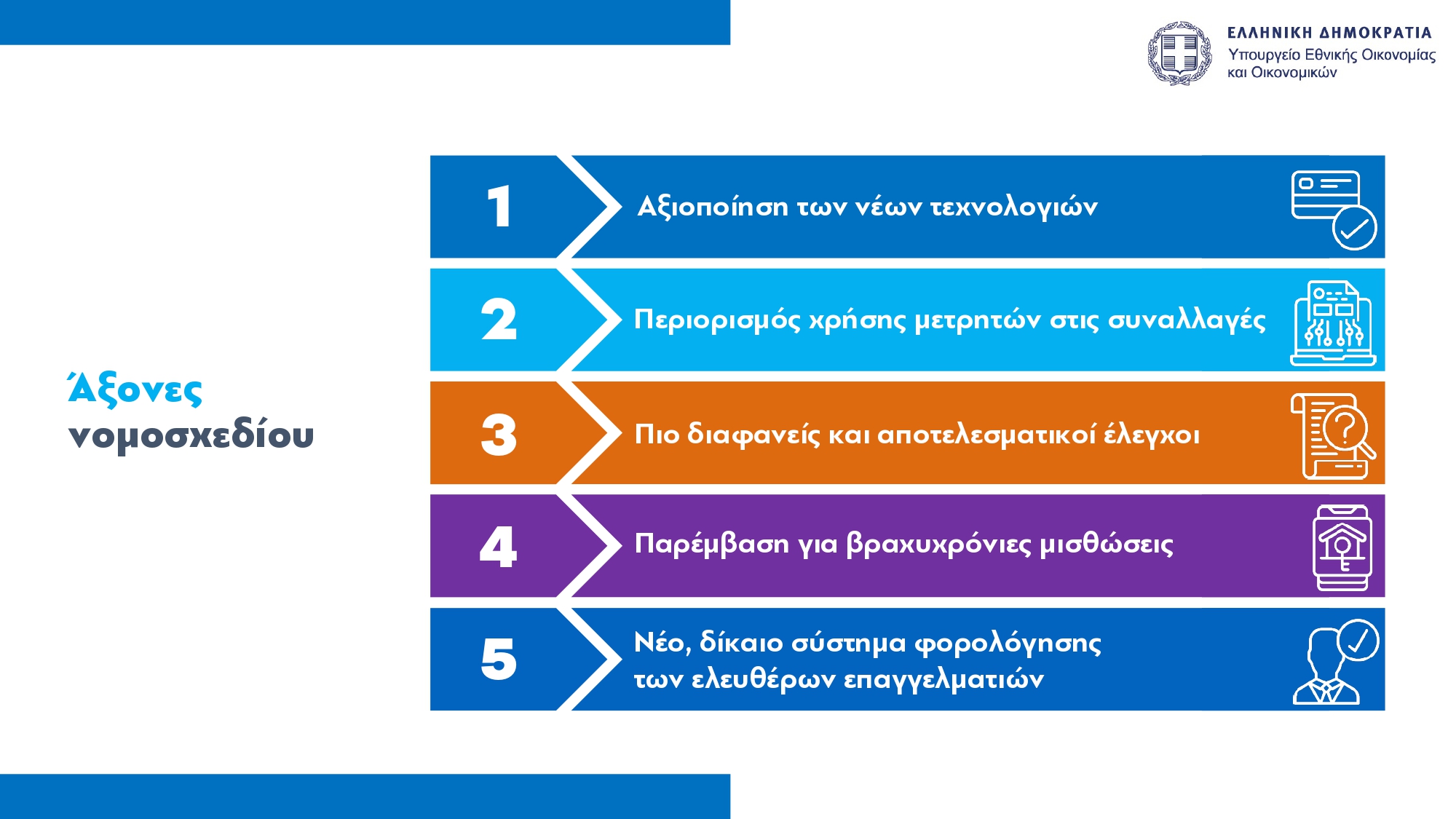 ΕΛΛΗΝΙΚΗ ΔΗΜΟΚΡΑΤΙΑ
Υπουργείο Εθνικής Οικονομίας και Οικονομικών

Άξονες νομοσχεδίου

1 Αξιοποίηση των νέων τεχνολογιών

2 Περιορισμός χρήσης μετρητών στις συναλλαγές

3 Πιο διαφανείς και αποτελεσματικοί έλεγχοι

4 Παρέμβαση για βραχυχρόνιες μισθώσεις

5 Νέο, δίκαιο σύστημα φορολόγησης των ελευθέρων επαγγελματιών